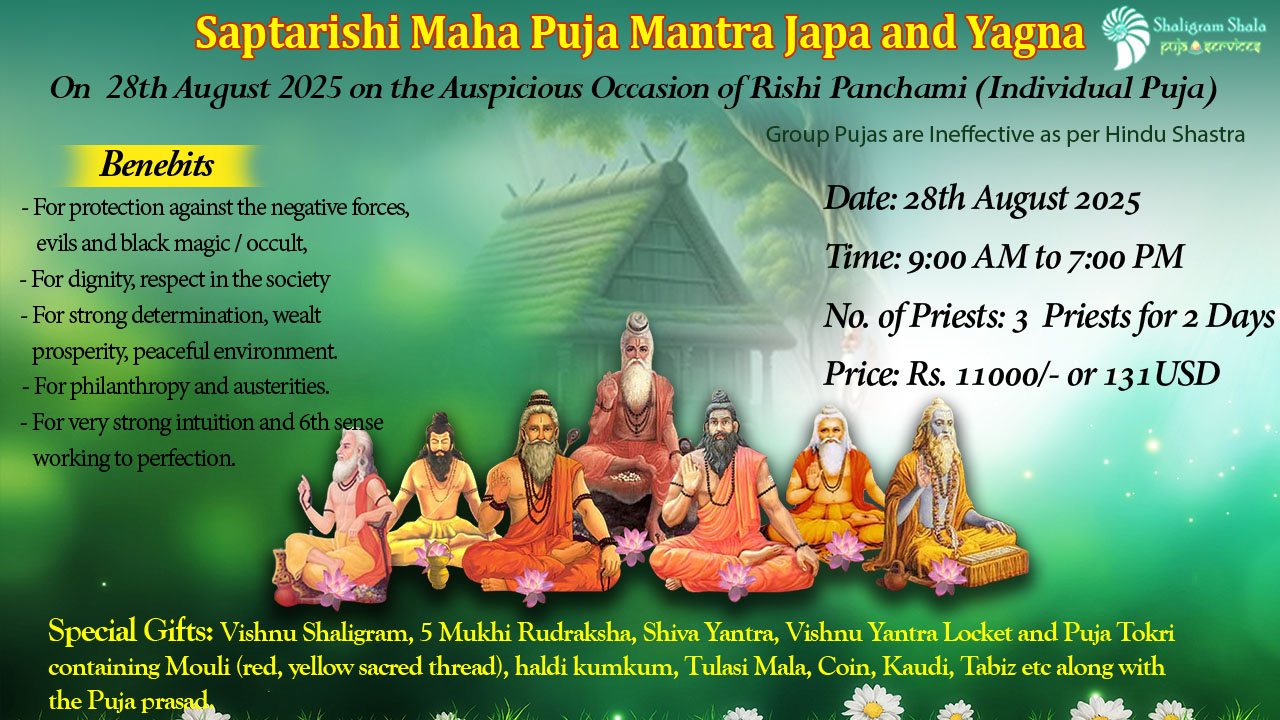 Saptarishi Maha Puja Mantra Japa and Yagna

Shaligram Shala
puja services

On 28th August 2025 on the Auspicious Occasion of Rishi Panchami (Individual Puja)

Group Pujas are Ineffective as per Hindu Shastra

Benebits

- For protection against the negative forces, evils and black magic / occult,
- For dignity, respect in the society
- For strong determination, wealt prosperity, peaceful environment.
- For philanthropy and austerities.
- For very strong intuition and 6th sense working to perfection.

Date: 28th August 2025

Time: 9:00 AM to 7:00 PM

No. of Priests: 3 Priests for 2 Days

Price: Rs. 11000/- or 131USD

Special Gifts: Vishnu Shaligram, 5 Mukhi Rudraksha, Shiva Yantra, Vishnu Yantra Locket and Puja Tokri containing Mouli (red, yellow sacred thread), haldi kumkum, Tulasi Mala, Coin, Kaudi, Tabiz etc along with the Puja prasad.